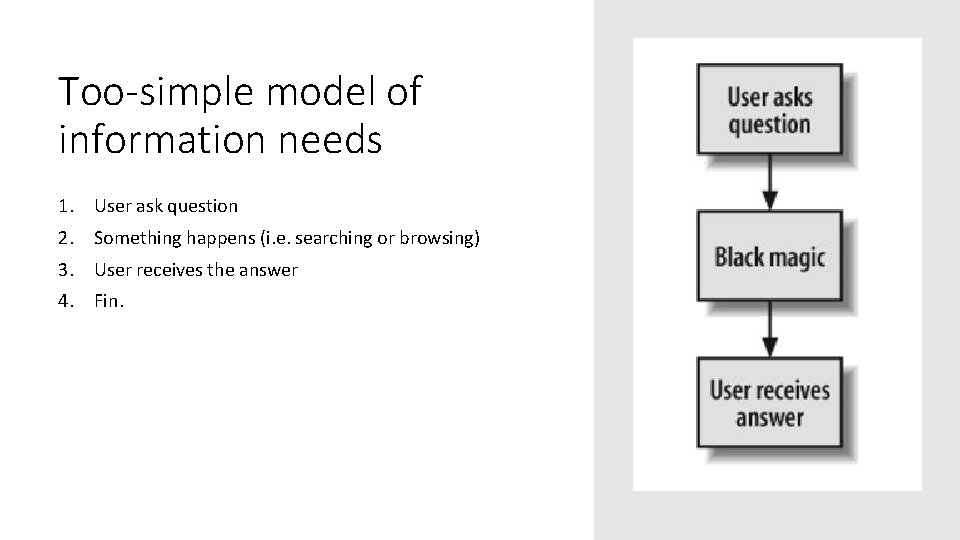 Too-simple model of information needs

1. User ask question
2. Something happens (i.e. searching or browsing)
3. User receives the answer
4. Fin.

User asks question

Black magic

User receives answer